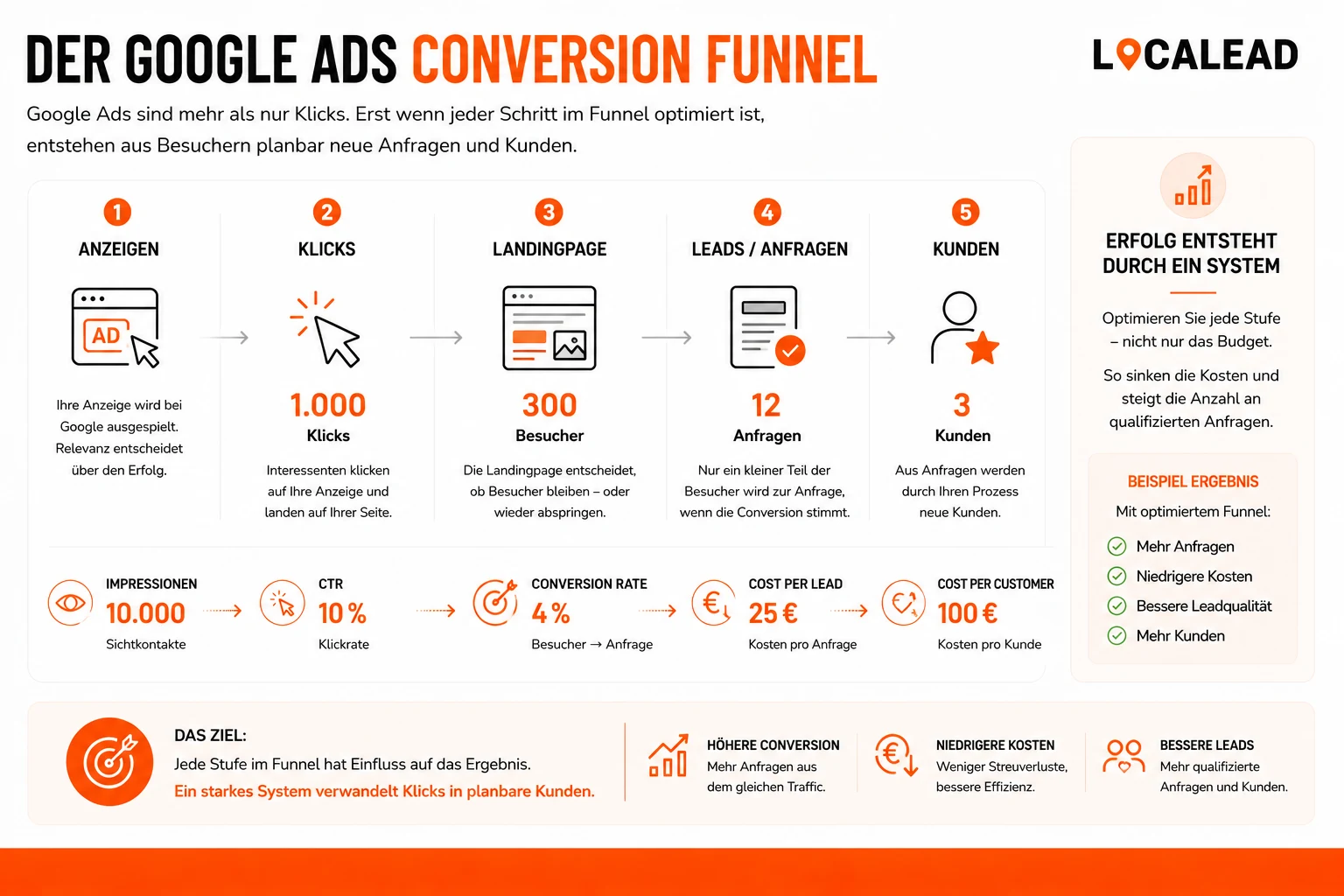 DER GOOGLE ADS CONVERSION FUNNEL

LOCALEAD

Google Ads sind mehr als nur Klicks. Erst wenn jeder Schritt im Funnel optimiert ist, entstehen aus Besuchern planbar neue Anfragen und Kunden.

1
ANZEIGEN
AD
Ihre Anzeige wird bei Google ausgespielt. Relevanz entscheidet über den Erfolg.

2
KLICKS
1.000
Klicks
Interessenten klicken auf Ihre Anzeige und landen auf Ihrer Seite.

3
LANDINGPAGE
300
Besucher
Die Landingpage entscheidet, ob Besucher bleiben – oder wieder abspringen.

4
LEADS / ANFRAGEN
12
Anfragen
Nur ein kleiner Teil der Besucher wird zur Anfrage, wenn die Conversion stimmt.

5
KUNDEN
3
Kunden
Aus Anfragen werden durch Ihren Prozess neue Kunden.

IMPRESSIONEN
10.000
Sichtkontakte

CTR
10 %
Klickrate

CONVERSION RATE
4 %
Besucher → Anfrage

COST PER LEAD
25 €
Kosten pro Anfrage

COST PER CUSTOMER
100 €
Kosten pro Kunde

ERFOLG ENTSTEHT DURCH EIN SYSTEM

Optimieren Sie jede Stufe – nicht nur das Budget.

So sinken die Kosten und steigt die Anzahl an qualifizierten Anfragen.

BEISPIEL ERGEBNIS
Mit optimiertem Funnel:
Mehr Anfragen
Niedrigere Kosten
Bessere Leadqualität
Mehr Kunden

DAS ZIEL:
Jede Stufe im Funnel hat Einfluss auf das Ergebnis.
Ein starkes System verwandelt Klicks in planbare Kunden.

HÖHERE CONVERSION
Mehr Anfragen aus dem gleichen Traffic.

NIEDRIGERE KOSTEN
Weniger Streuverluste, bessere Effizienz.

BESSERE LEADS
Mehr qualifizierte Anfragen und Kunden.